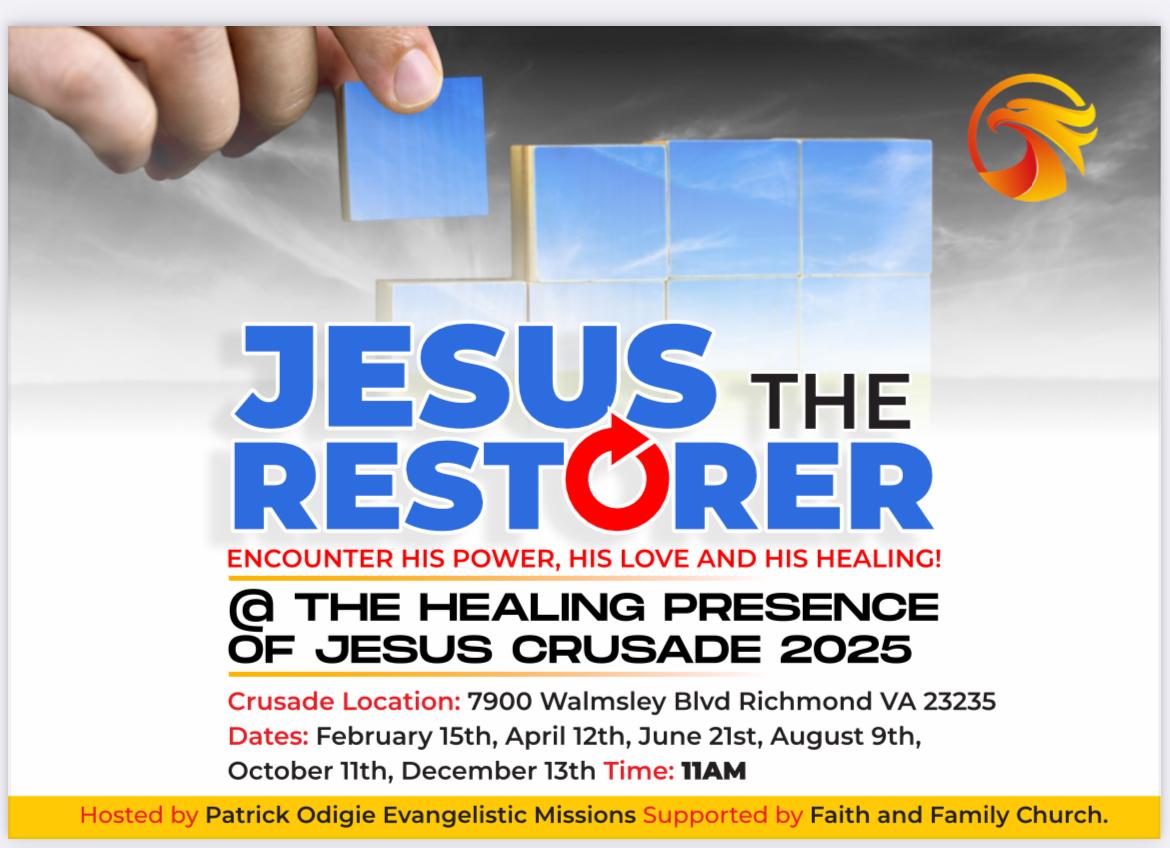 JESUS THE RESTORER

ENCOUNTER HIS POWER, HIS LOVE AND HIS HEALING!

@ THE HEALING PRESENCE OF JESUS CRUSADE 2025

Crusade Location: 7900 Walmsley Blvd Richmond VA 23235

Dates: February 15th, April 12th, June 21st, August 9th, October 11th, December 13th Time: 11AM

Hosted by Patrick Odigie Evangelistic Missions Supported by Faith and Family Church.